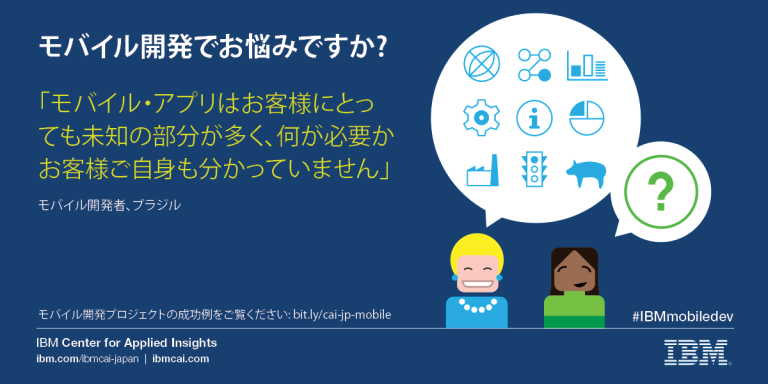 モバイル開発でお悩みですか?

「モバイル・アプリはお客様にとっても未知の部分が多く、何が必要かお客様ご自身も分かっていません」

モバイル開発者、ブラジル

?

モバイル開発プロジェクトの成功例をご覧ください: bit.ly/cai-jp-mobile

#IBMmobiledev

IBM Center for Applied Insights
ibm.com/ibmcai-japan | ibmcai.com

IBM